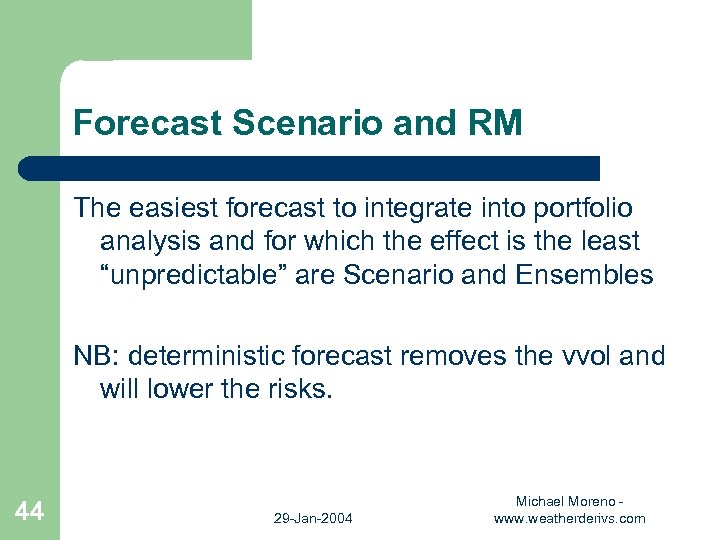 Forecast Scenario and RM

The easiest forecast to integrate into portfolio analysis and for which the effect is the least “unpredictable” are Scenario and Ensembles

NB: deterministic forecast removes the vvol and will lower the risks.

44

29-Jan-2004

Michael Moreno - www.weatherderivs.com